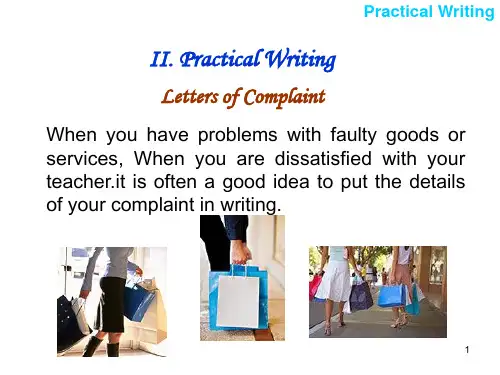 Practical Writing

II. Practical Writing

Letters of Complaint

When you have problems with faulty goods or services, When you are dissatisfied with your teacher.it is often a good idea to put the details of your complaint in writing.

1